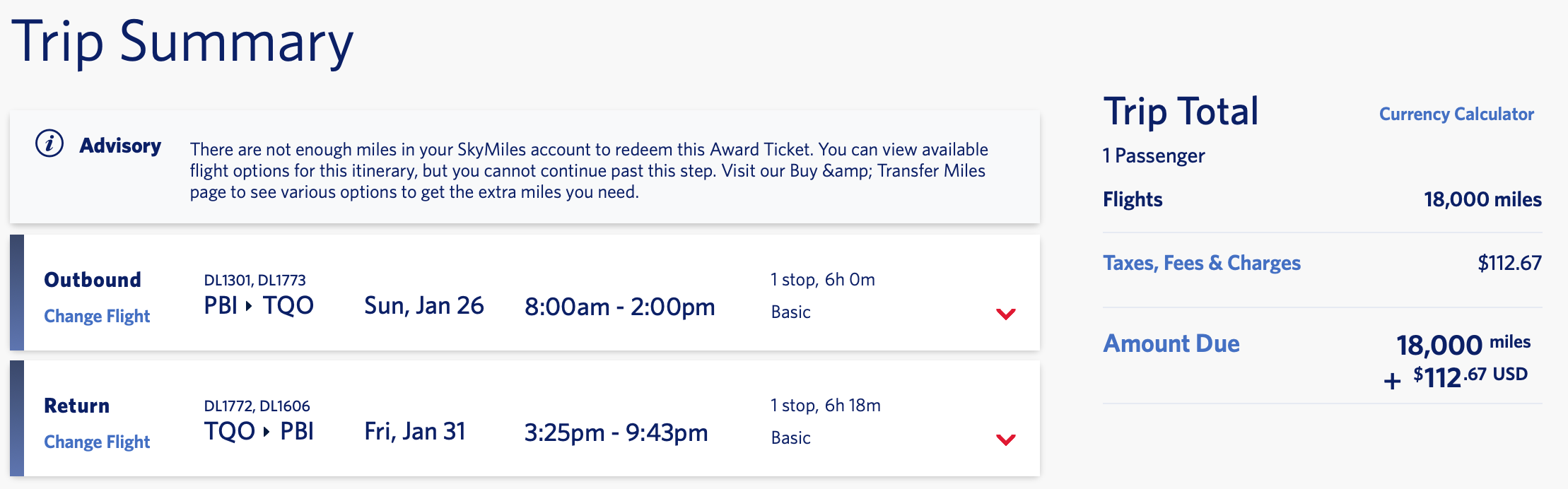 Trip Summary

Advisory There are not enough miles in your SkyMiles account to redeem this Award Ticket. You can view available flight options for this itinerary, but you cannot continue past this step. Visit our Buy &amp; Transfer Miles page to see various options to get the extra miles you need.

Outbound
Change Flight
DL1301, DL1773
PBI ▸ TQO
Sun, Jan 26
8:00am - 2:00pm
1 stop, 6h 0m
Basic

Return
Change Flight
DL1772, DL1606
TQO ▸ PBI
Fri, Jan 31
3:25pm - 9:43pm
1 stop, 6h 18m
Basic

Trip Total
Currency Calculator
1 Passenger
Flights 18,000 miles
Taxes, Fees & Charges $112.67
Amount Due 18,000 miles
+ $112.67 USD